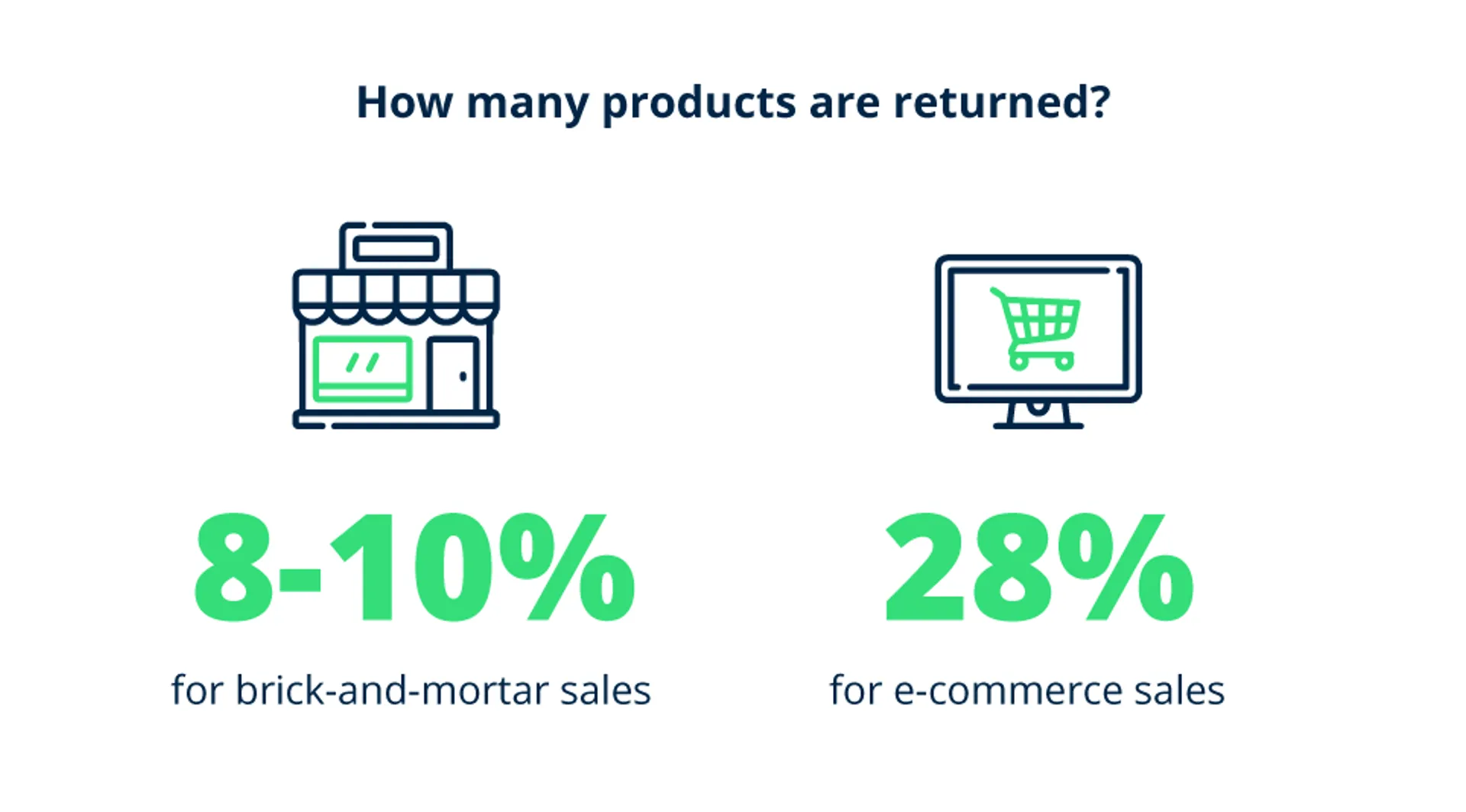 How many products are returned?

8-10%

for brick-and-mortar sales

28%

for e-commerce sales